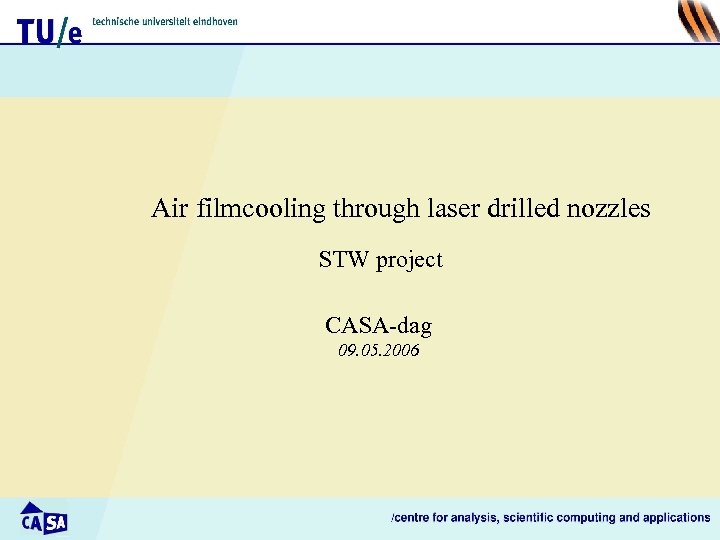 TU/e technische universiteit eindhoven

Air filmcooling through laser drilled nozzles

STW project

CASA-dag
09.05.2006

CASA

/centre for analysis, scientific computing and applications